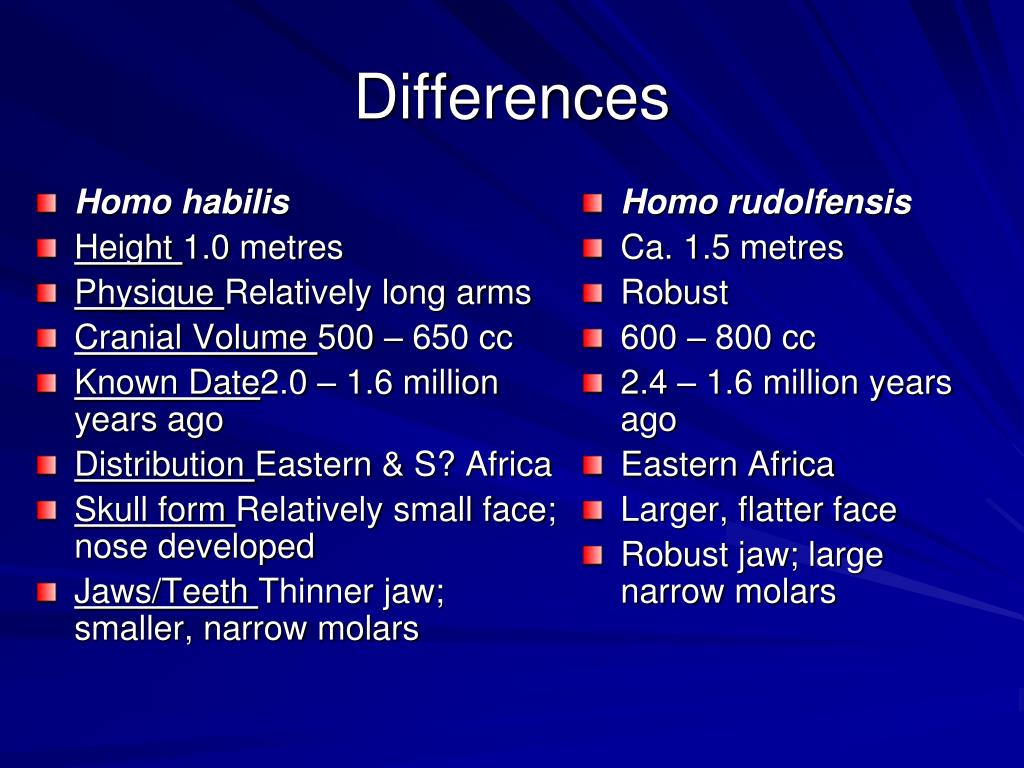 Differences

Homo habilis
Height 1.0 metres
Physique Relatively long arms
Cranial Volume 500 – 650 cc
Known Date2.0 – 1.6 million years ago
Distribution Eastern & S? Africa
Skull form Relatively small face; nose developed
Jaws/Teeth Thinner jaw; smaller, narrow molars

Homo rudolfensis
Ca. 1.5 metres
Robust
600 – 800 cc
2.4 – 1.6 million years ago
Eastern Africa
Larger, flatter face
Robust jaw; large narrow molars